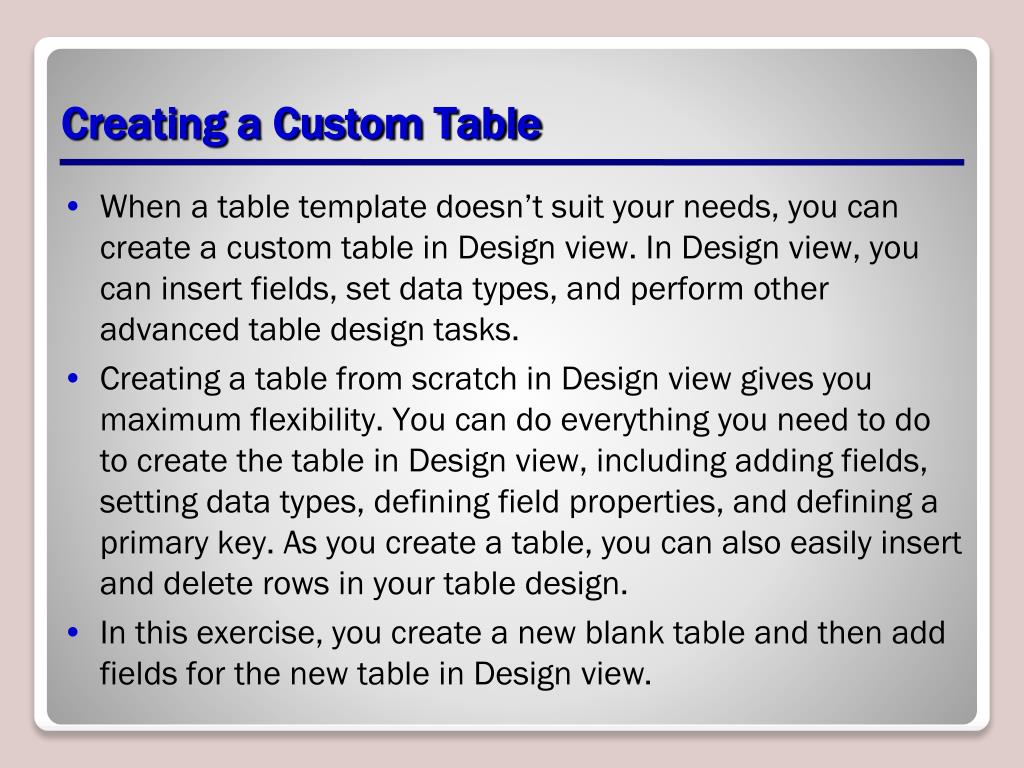 Creating a Custom Table

• When a table template doesn’t suit your needs, you can create a custom table in Design view. In Design view, you can insert fields, set data types, and perform other advanced table design tasks.
• Creating a table from scratch in Design view gives you maximum flexibility. You can do everything you need to do to create the table in Design view, including adding fields, setting data types, defining field properties, and defining a primary key. As you create a table, you can also easily insert and delete rows in your table design.
• In this exercise, you create a new blank table and then add fields for the new table in Design view.